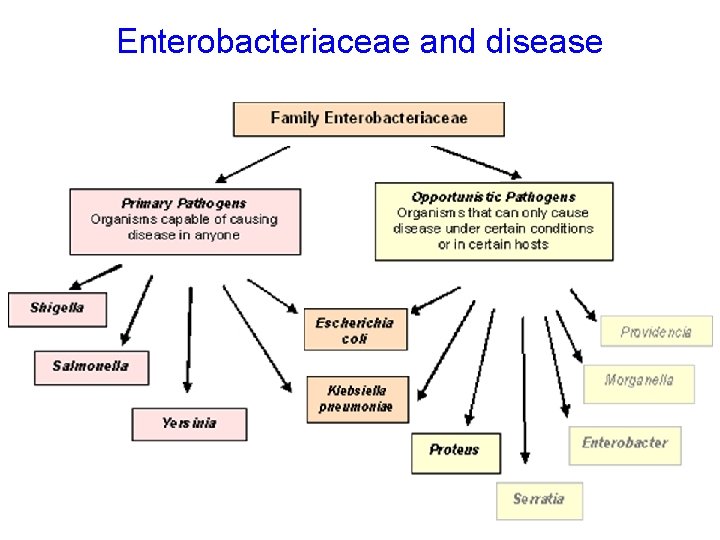 Enterobacteriaceae and disease

Family Enterobacteriaceae

Primary Pathogens
Organisms capable of causing disease in anyone

Opportunistic Pathogens
Organisms that can only cause disease under certain conditions or in certain hosts

Shigella

Salmonella

Yersinia

Escherichia coli

Klebsiella pneumoniae

Proteus

Serratia

Enterobacter

Morganella

Providencia